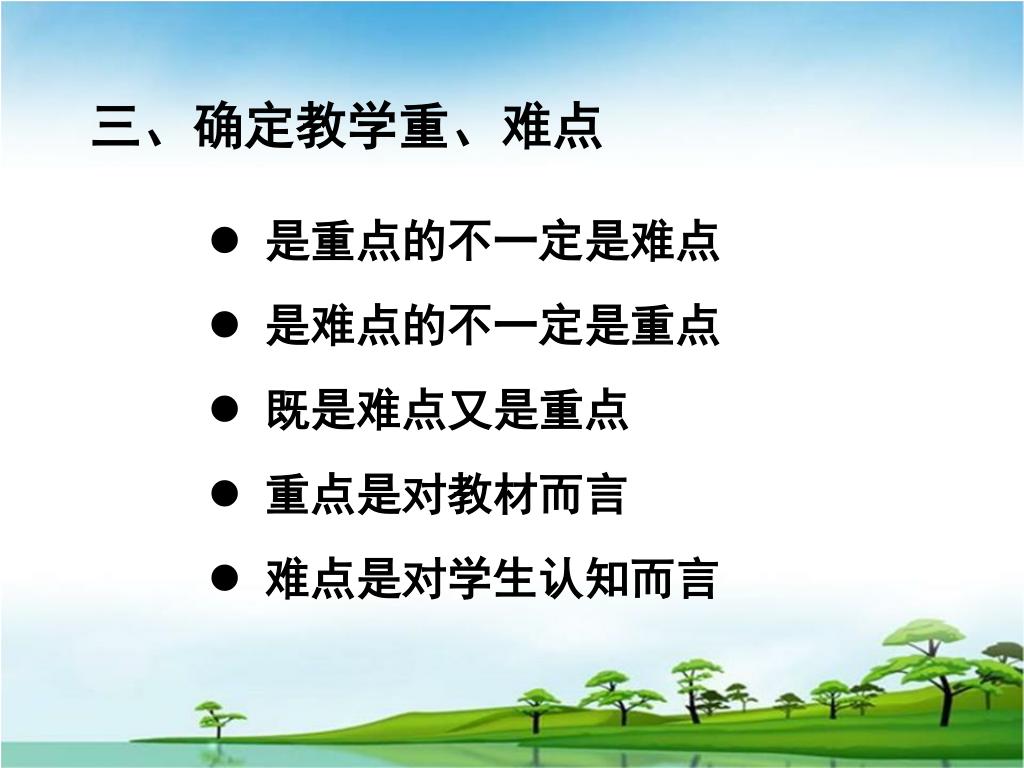 三、确定教学重、难点

● 是重点的不一定是难点
● 是难点的不一定是重点
● 既是难点又是重点
● 重点是对教材而言
● 难点是对学生认知而言